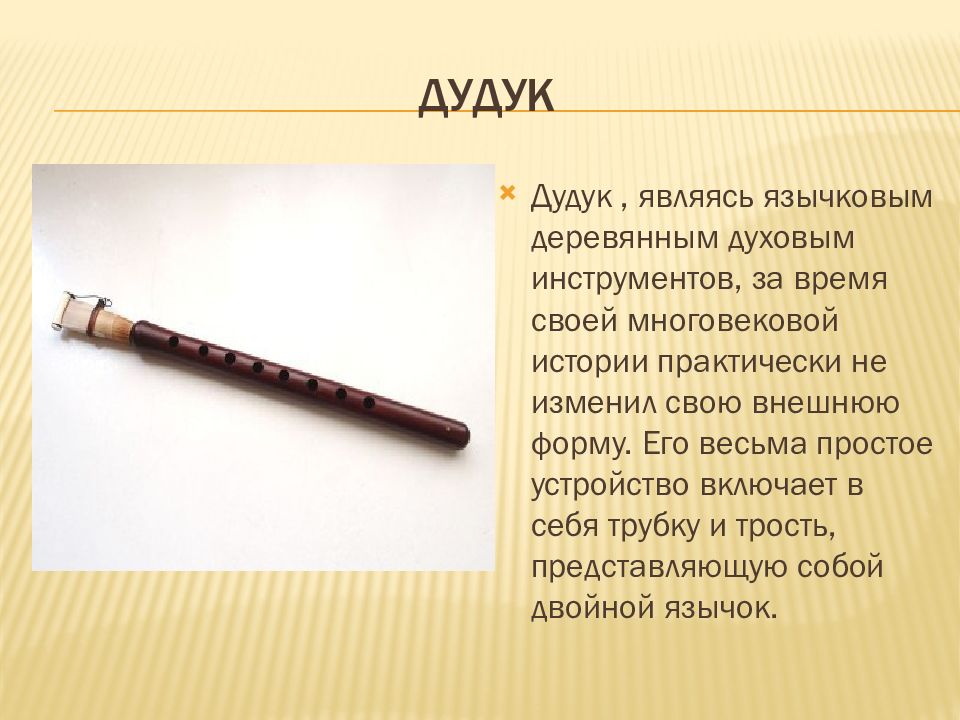 ДУДУК

Дудук , являясь язычковым деревянным духовым инструментов, за время своей многовековой истории практически не изменил свою внешнюю форму. Его весьма простое устройство включает в себя трубку и трость, представляющую собой двойной язычок.